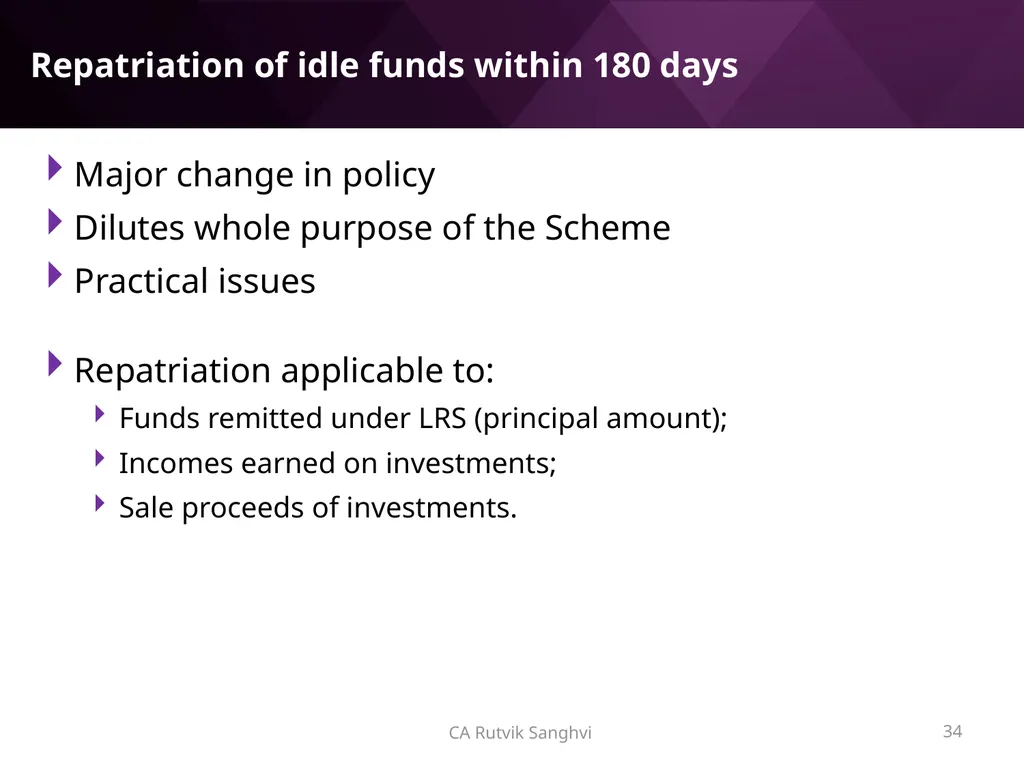 Repatriation of idle funds within 180 days

Major change in policy

Dilutes whole purpose of the Scheme

Practical issues

Repatriation applicable to:

Funds remitted under LRS (principal amount);

Incomes earned on investments;

Sale proceeds of investments.

CA Rutvik Sanghvi

34